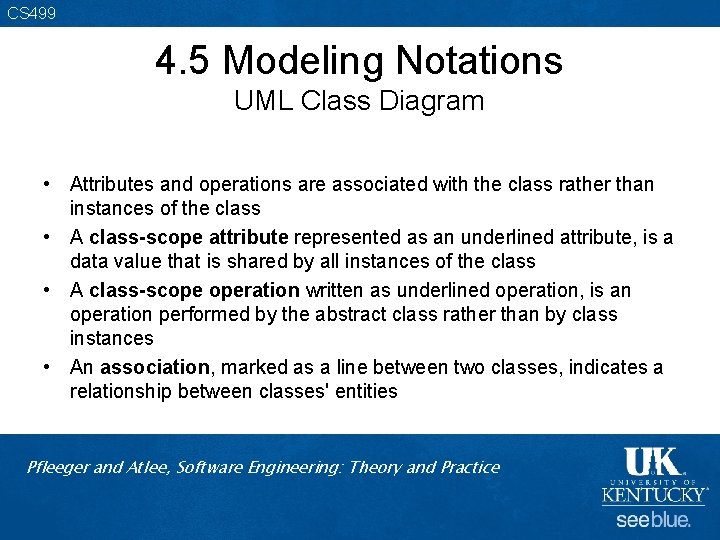 CS499

4.5 Modeling Notations
UML Class Diagram

• Attributes and operations are associated with the class rather than instances of the class
• A class-scope attribute represented as an underlined attribute, is a data value that is shared by all instances of the class
• A class-scope operation written as underlined operation, is an operation performed by the abstract class rather than by class instances
• An association, marked as a line between two classes, indicates a relationship between classes' entities

Pfleeger and Atlee, Software Engineering: Theory and Practice

UK
UNIVERSITY OF
KENTUCKY
see blue.